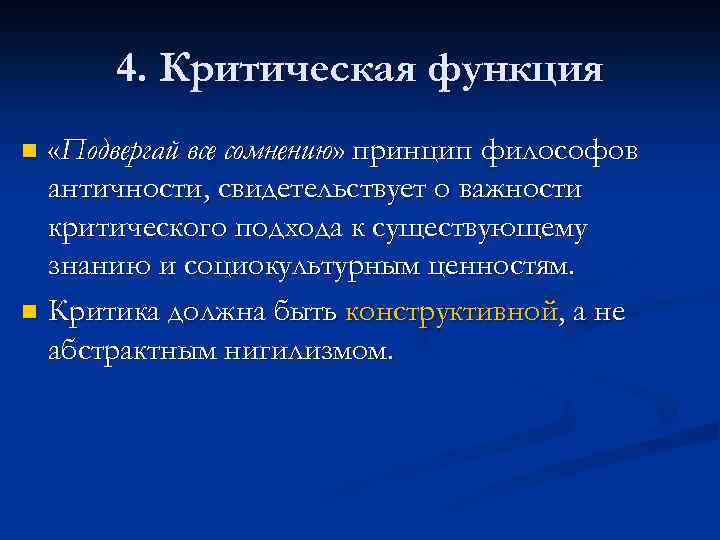 4. Критическая функция

«Подвергай все сомнению» принцип философов античности, свидетельствует о важности критического подхода к существующему знанию и социокультурным ценностям.

Критика должна быть конструктивной, а не абстрактным нигилизмом.